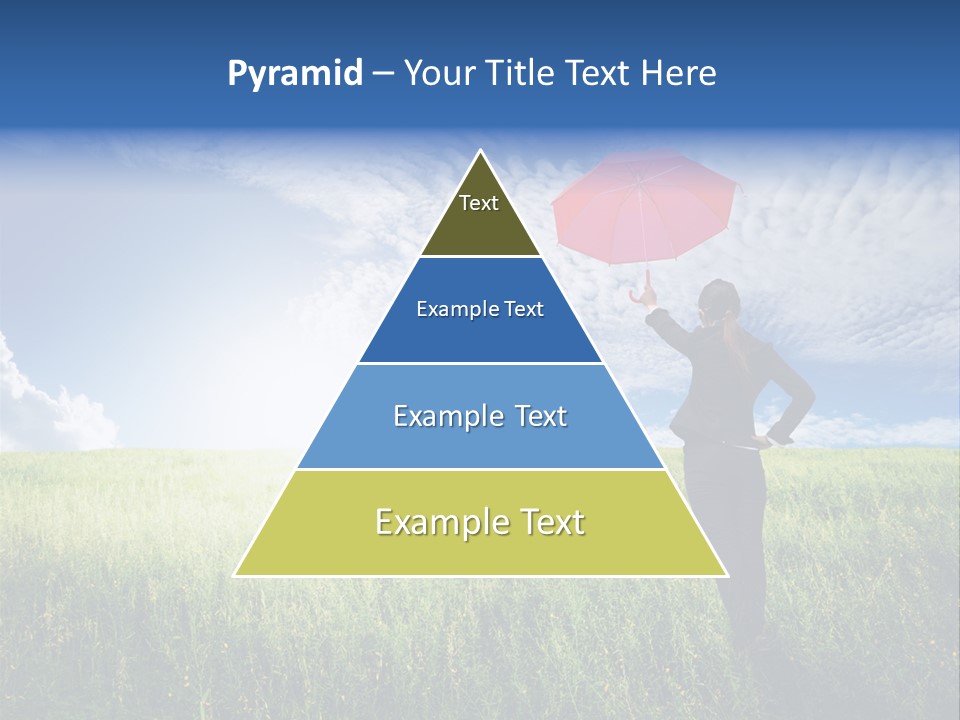 Pyramid – Your Title Text Here

Text

Example Text

Example Text

Example Text